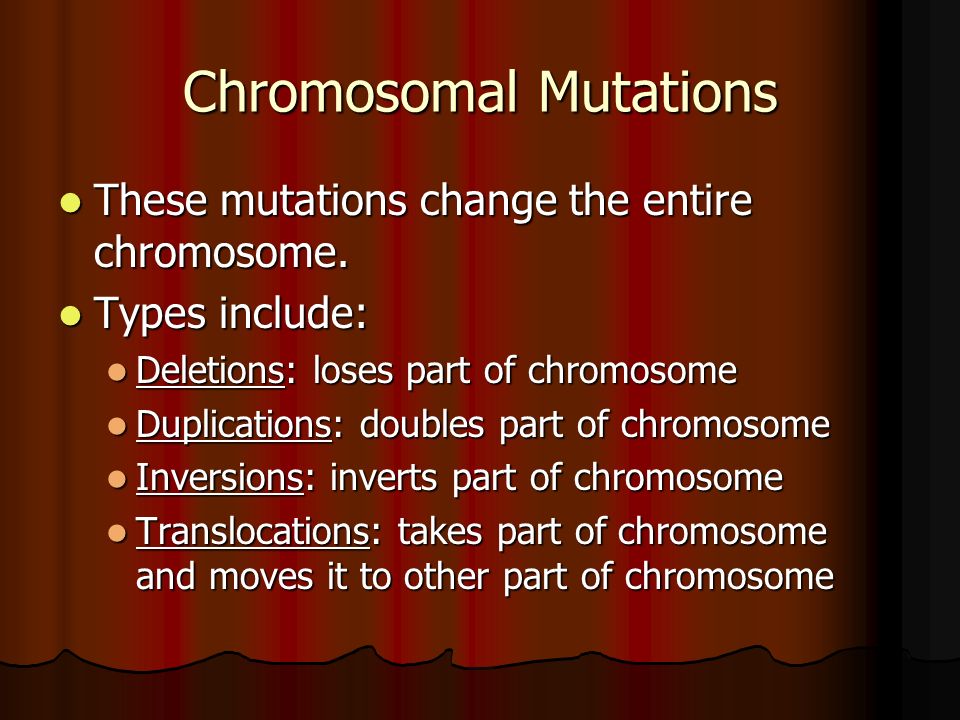 Chromosomal Mutations

- These mutations change the entire chromosome.
- Types include:
  - Deletions: loses part of chromosome
  - Duplications: doubles part of chromosome
  - Inversions: inverts part of chromosome
  - Translocations: takes part of chromosome and moves it to other part of chromosome